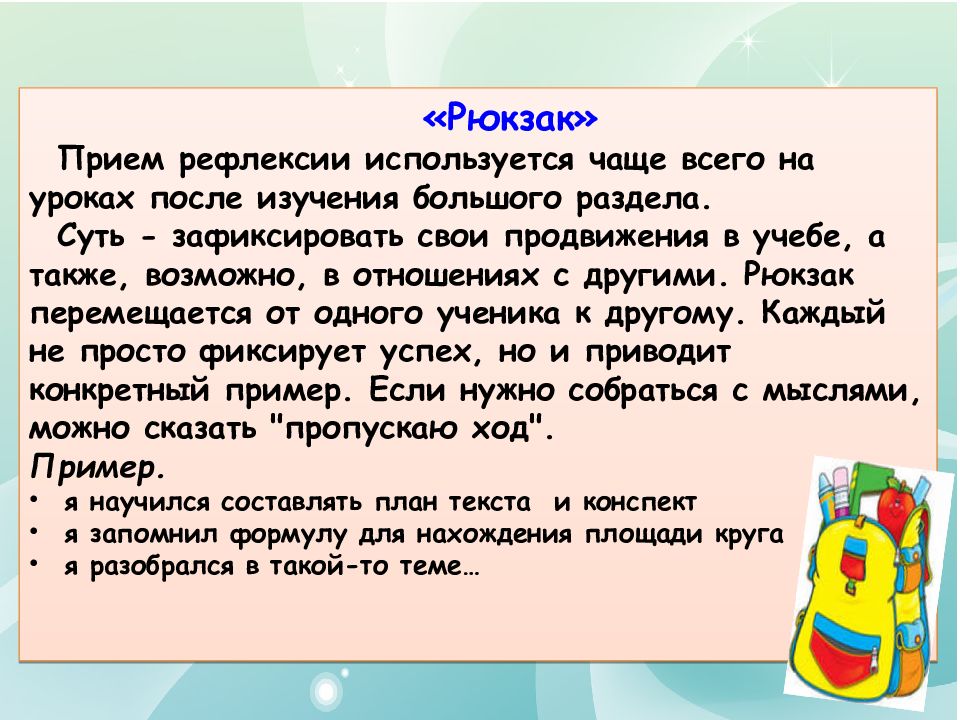 «Рюкзак»

Прием рефлексии используется чаще всего на уроках после изучения большого раздела.

Суть - зафиксировать свои продвижения в учебе, а также, возможно, в отношениях с другими. Рюкзак перемещается от одного ученика к другому. Каждый не просто фиксирует успех, но и приводит конкретный пример. Если нужно собраться с мыслями, можно сказать "пропускаю ход".

Пример.

• я научился составлять план текста и конспект
• я запомнил формулу для нахождения площади круга
• я разобрался в такой-то теме…